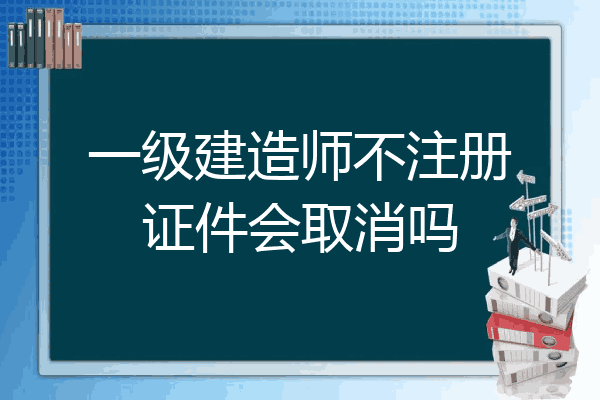 一级建造师不注册证件会取消吗